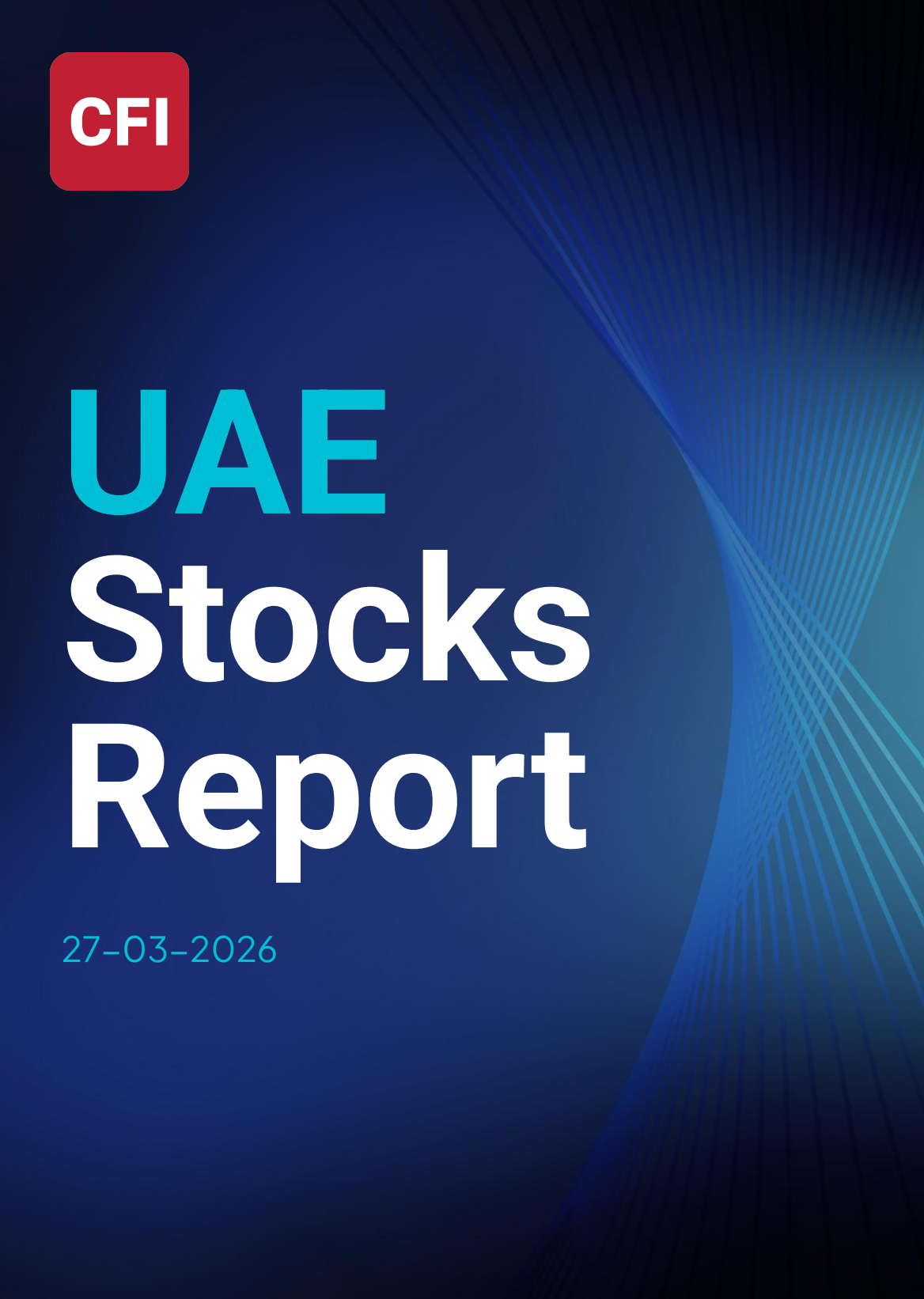 CFI

UAE
Stocks
Report

27-03-2026